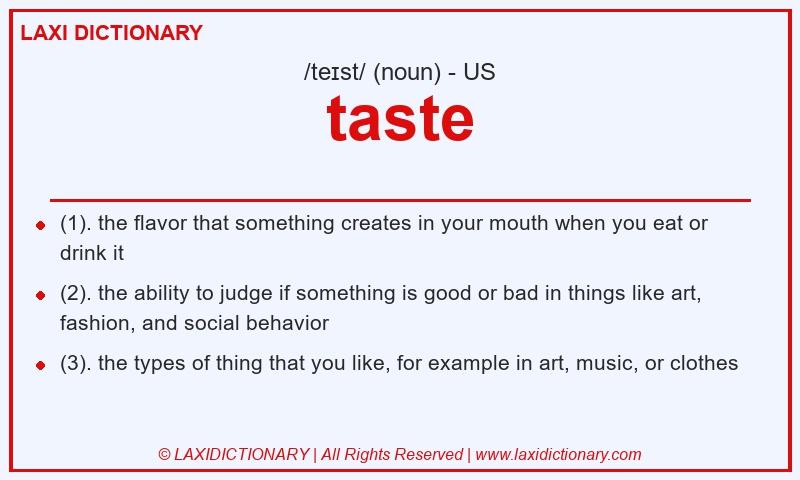 LAXI DICTIONARY

/teɪst/ (noun) - US

taste

- (1). the flavor that something creates in your mouth when you eat or drink it
- (2). the ability to judge if something is good or bad in things like art, fashion, and social behavior
- (3). the types of thing that you like, for example in art, music, or clothes

© LAXIDICTIONARY | All Rights Reserved | www.laxidictionary.com